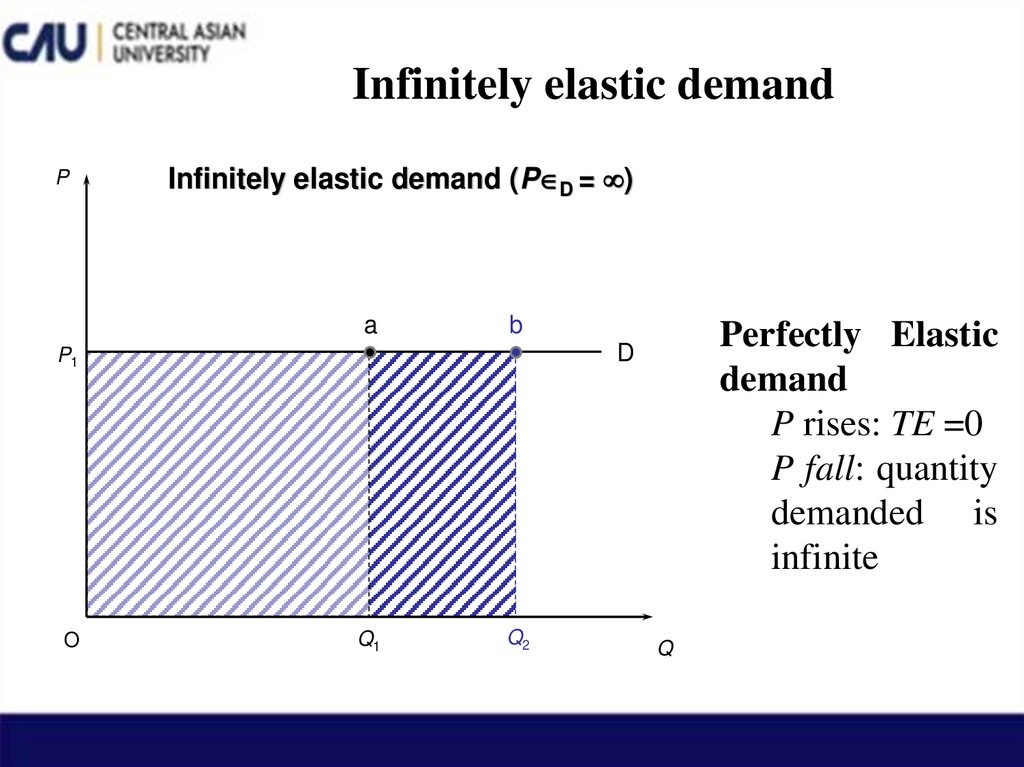 CAU | CENTRAL ASIAN UNIVERSITY

Infinitely elastic demand

Infinitely elastic demand ($P\epsilon_D = \infty$)

P

a

b

$P_1$

D

O

$Q_1$

$Q_2$

Q

Perfectly Elastic demand

P rises: TE =0

P fall: quantity demanded is infinite